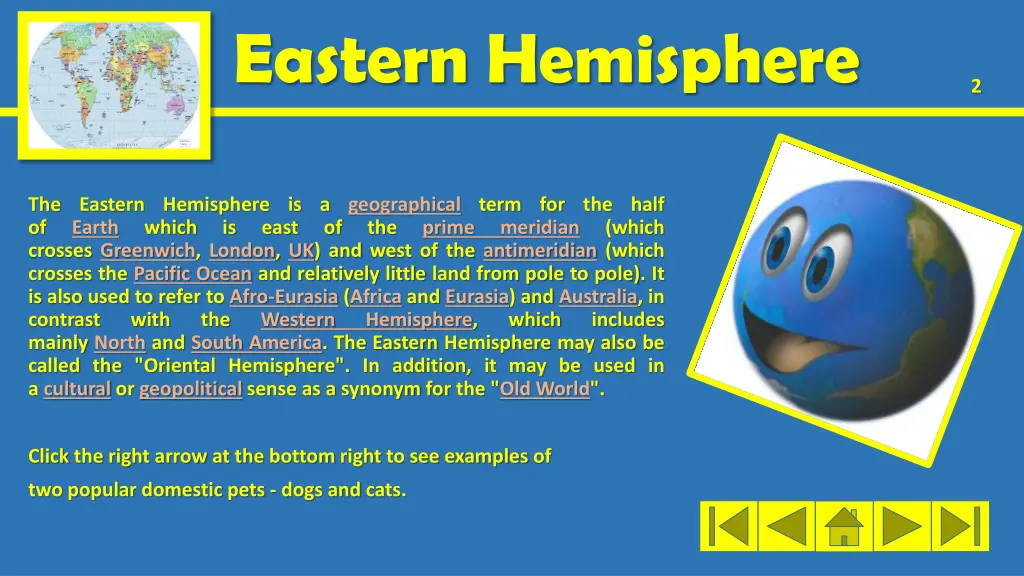 Eastern Hemisphere

2

The Eastern Hemisphere is a geographical term for the half of Earth which is east of the prime meridian (which crosses Greenwich, London, UK) and west of the antimeridian (which crosses the Pacific Ocean and relatively little land from pole to pole). It is also used to refer to Afro-Eurasia (Africa and Eurasia) and Australia, in contrast with the Western Hemisphere, which includes mainly North and South America. The Eastern Hemisphere may also be called the "Oriental Hemisphere". In addition, it may be used in a cultural or geopolitical sense as a synonym for the "Old World".

Click the right arrow at the bottom right to see examples of two popular domestic pets - dogs and cats.